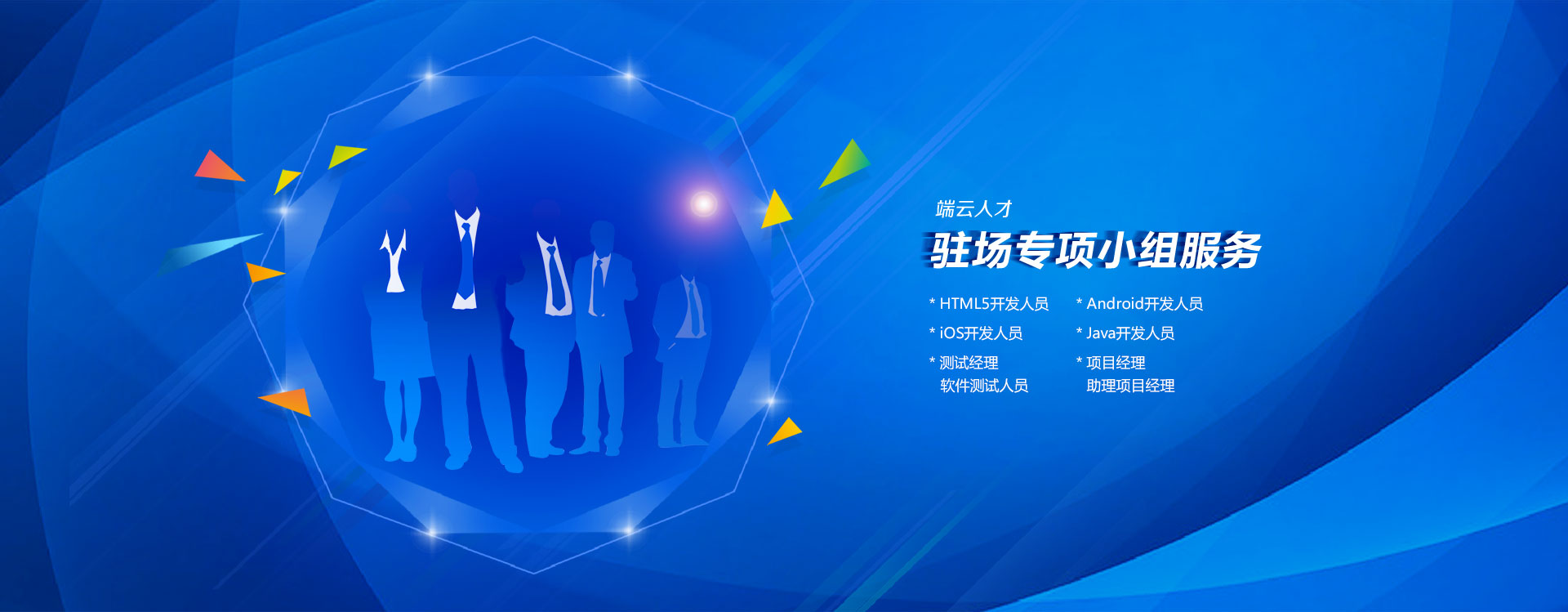 端云人才

驻场专项小组服务

* HTML5开发人员

* iOS开发人员

* 测试经理
软件测试人员

* Android开发人员

* Java开发人员

* 项目经理
助理项目经理